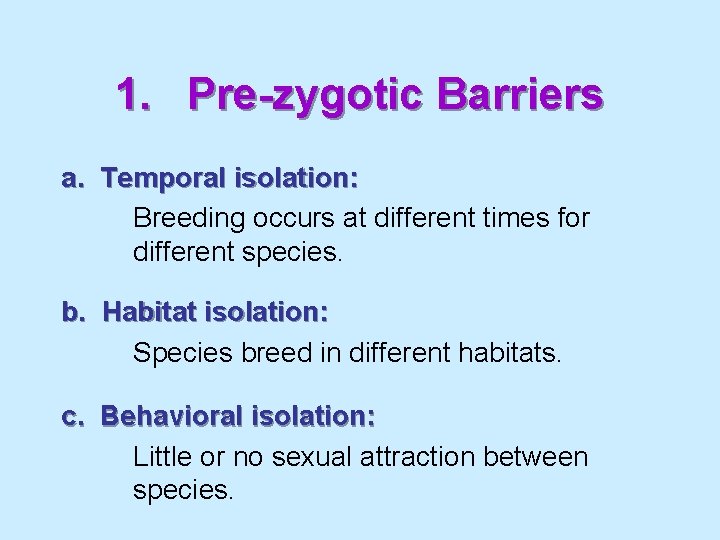 1. Pre-zygotic Barriers

a. Temporal isolation:

Breeding occurs at different times for different species.

b. Habitat isolation:

Species breed in different habitats.

c. Behavioral isolation:

Little or no sexual attraction between species.